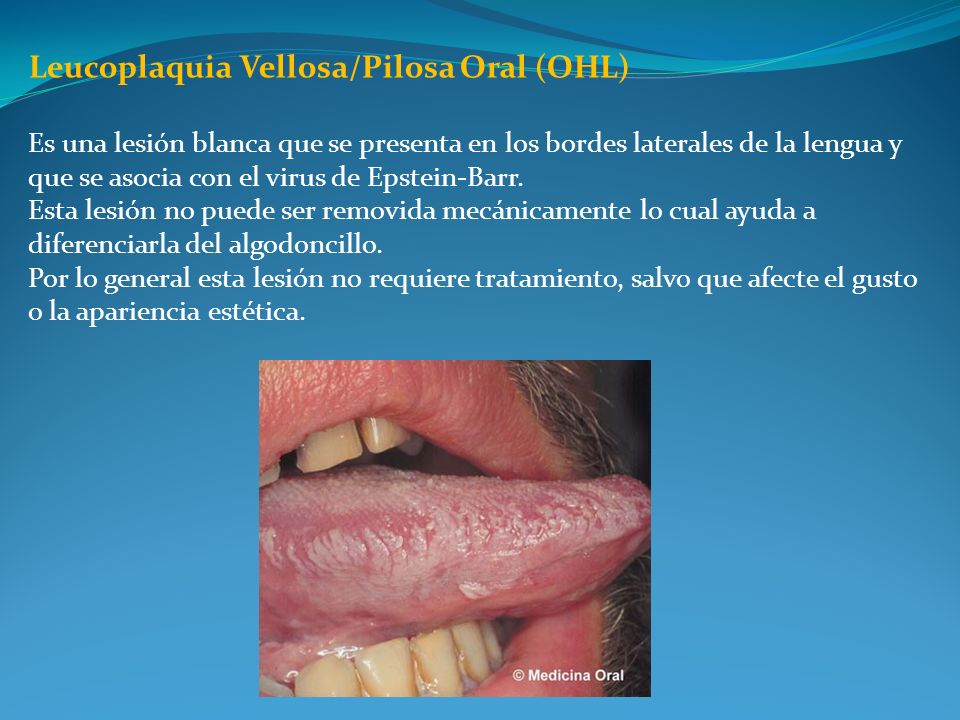 Leucoplaquia Vellosa/Pilosa Oral (OHL)

Es una lesión blanca que se presenta en los bordes laterales de la lengua y que se asocia con el virus de Epstein-Barr.
Esta lesión no puede ser removida mecánicamente lo cual ayuda a diferenciarla del algodoncillo.
Por lo general esta lesión no requiere tratamiento, salvo que afecte el gusto o la apariencia estética.

© Medicina Oral